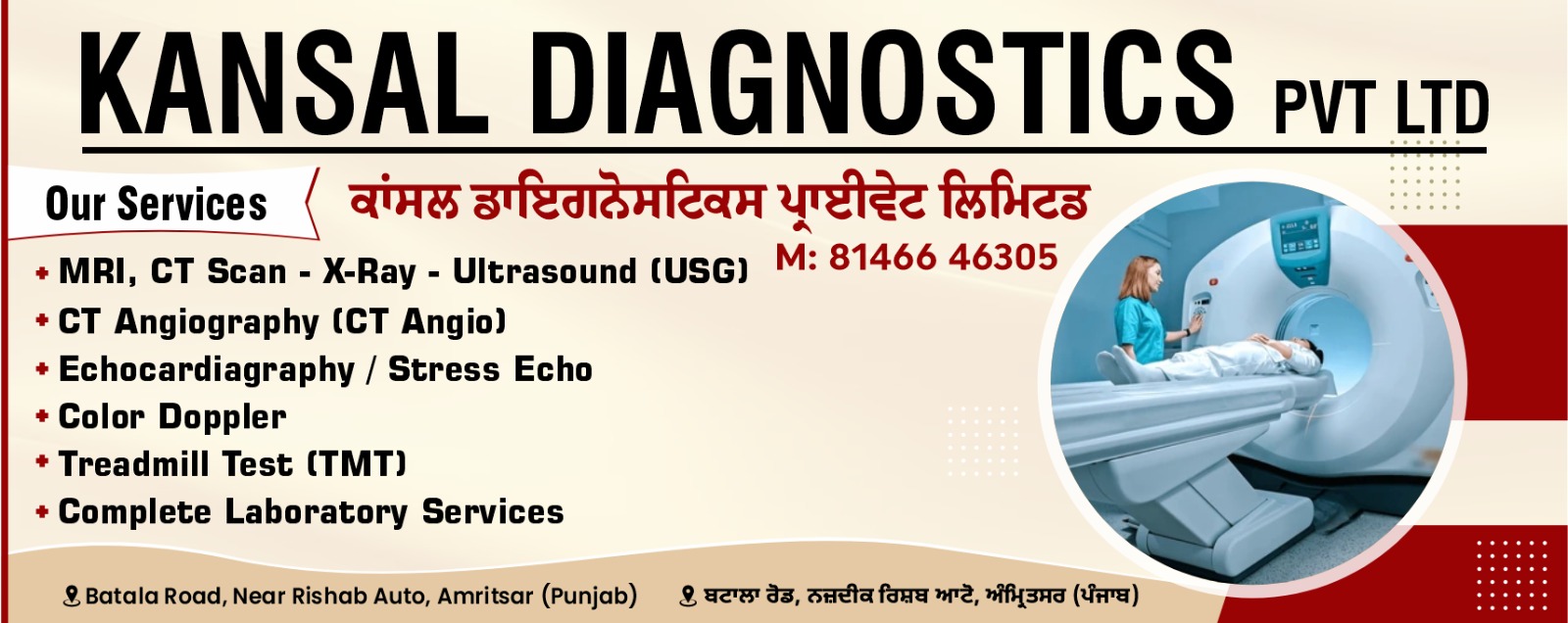 KANSAL DIAGNOSTICS PVT LTD

Our Services

ਕਾਂਸਲ ਡਾਇਗਨੋਸਟਿਕਸ ਪ੍ਰਾਈਵੇਟ ਲਿਮਿਟਡ

M: 81466 46305

+ MRI, CT Scan - X-Ray - Ultrasound (USG)
+ CT Angiography (CT Angio)
+ Echocardiagraphy / Stress Echo
+ Color Doppler
+ Treadmill Test (TMT)
+ Complete Laboratory Services

Batala Road, Near Rishab Auto, Amritsar (Punjab)

ਬਟਾਲਾ ਰੋਡ, ਨਜ਼ਦੀਕ ਰਿਸ਼ਬ ਆਟੋ, ਅੰਮ੍ਰਿਤਸਰ (ਪੰਜਾਬ)